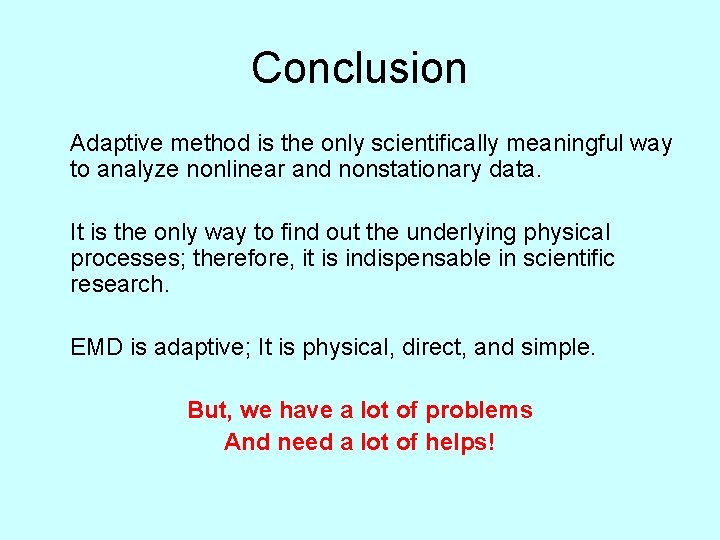 Conclusion

Adaptive method is the only scientifically meaningful way to analyze nonlinear and nonstationary data.

It is the only way to find out the underlying physical processes; therefore, it is indispensable in scientific research.

EMD is adaptive; It is physical, direct, and simple.

But, we have a lot of problems
And need a lot of helps!